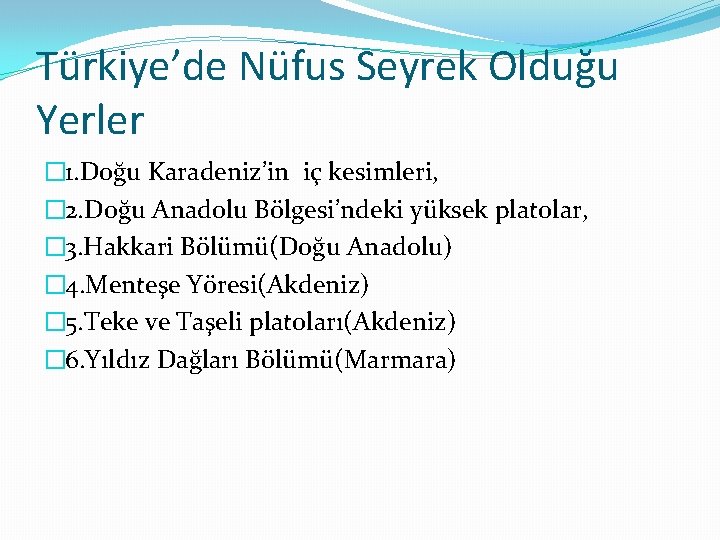 Türkiye’de Nüfus Seyrek Olduğu Yerler

1.Doğu Karadeniz’in iç kesimleri,
2.Doğu Anadolu Bölgesi’ndeki yüksek platolar,
3.Hakkari Bölümü(Doğu Anadolu)
4.Menteşe Yöresi(Akdeniz)
5.Teke ve Taşeli platoları(Akdeniz)
6.Yıldız Dağları Bölümü(Marmara)